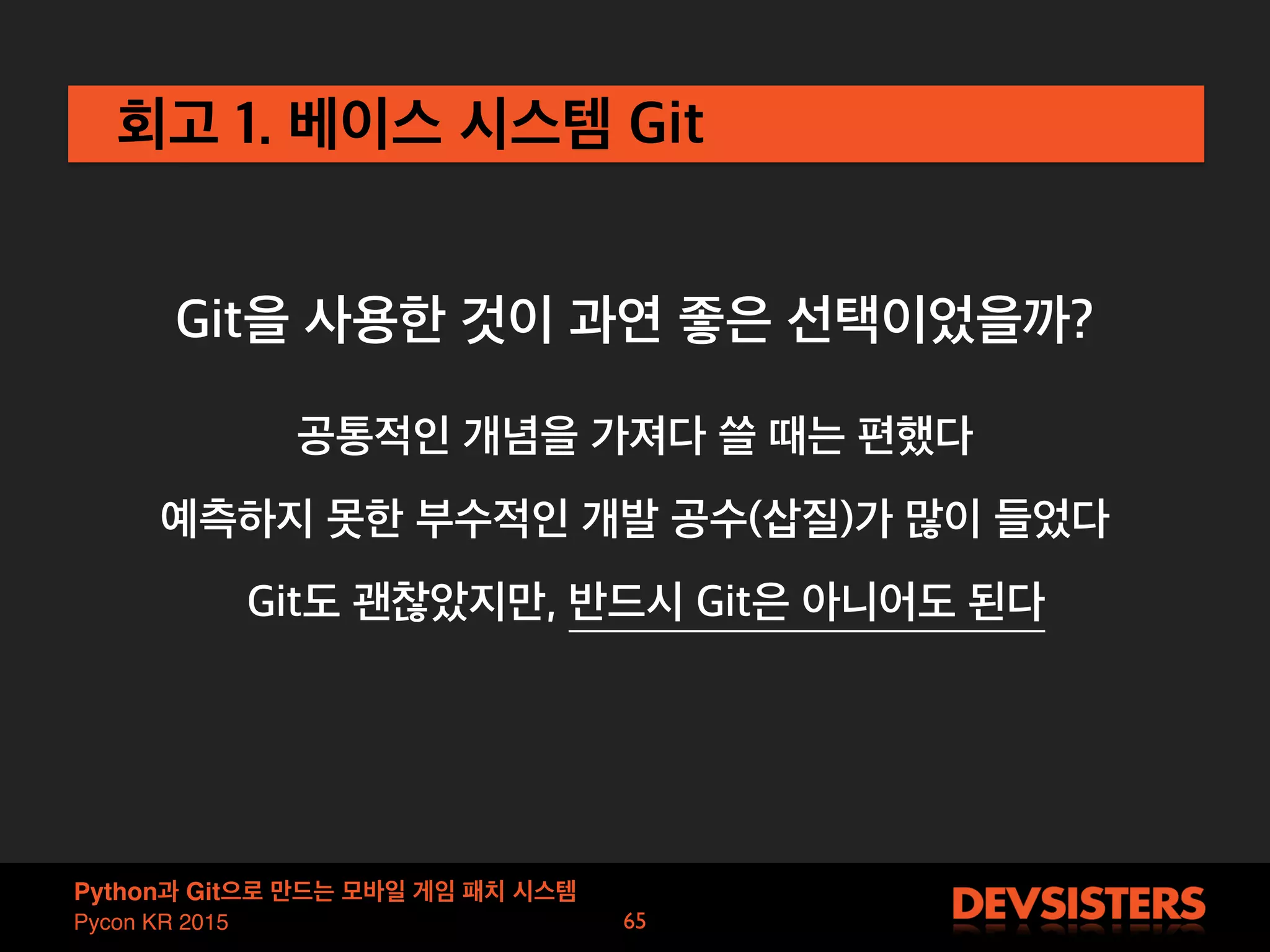 회고 1. 베이스 시스템 Git

Git을 사용한 것이 과연 좋은 선택이었을까?

공통적인 개념을 가져다 쓸 때는 편했다

예측하지 못한 부수적인 개발 공수(삽질)가 많이 들었다

Git도 괜찮았지만, 반드시 Git은 아니어도 된다

Python과 Git으로 만드는 모바일 게임 패치 시스템
Pycon KR 2015

65

DEVSISTERS